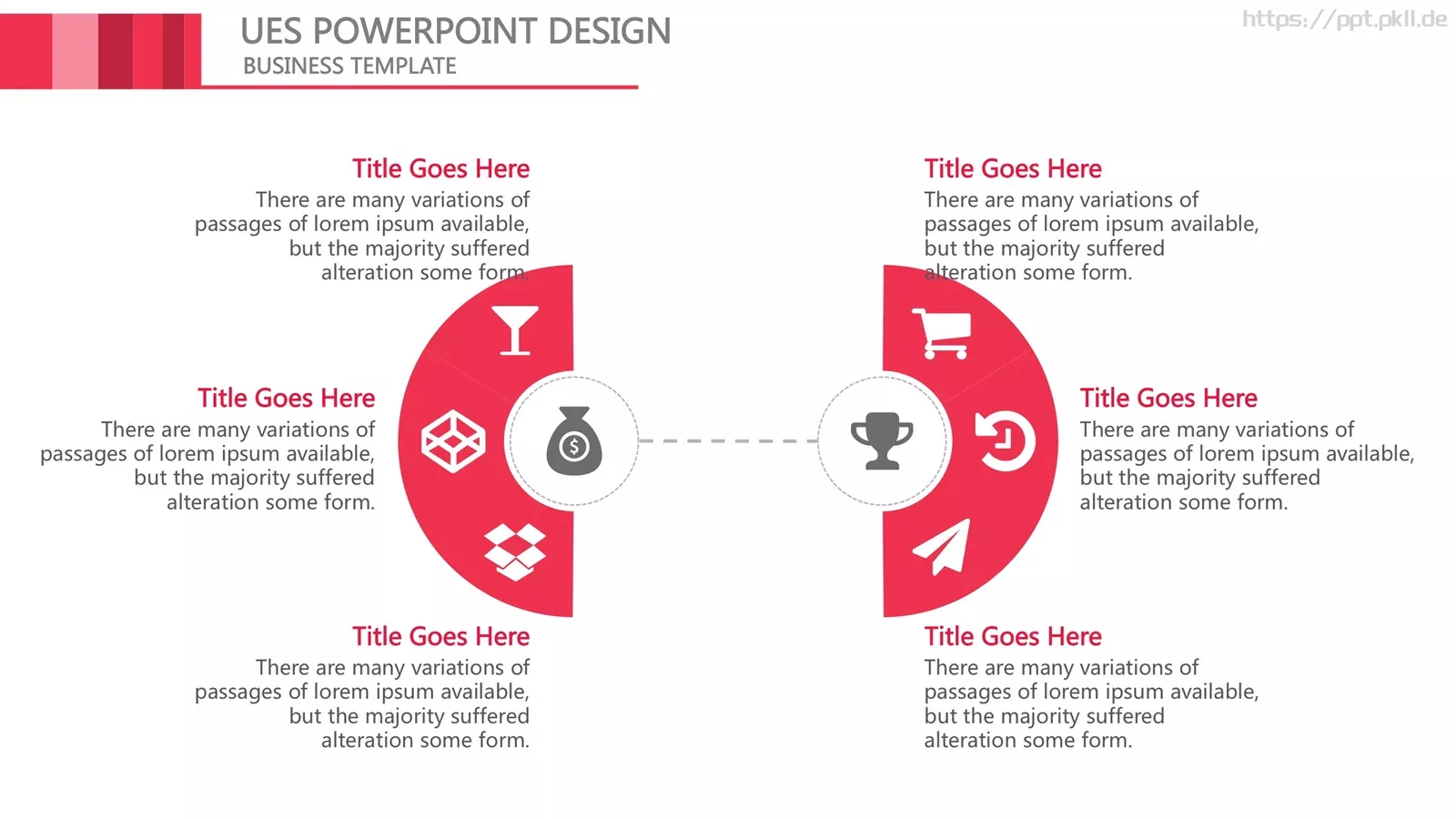 UES POWERPOINT DESIGN
BUSINESS TEMPLATE

https://ppt.pkll.de

Title Goes Here
There are many variations of passages of lorem ipsum available, but the majority suffered alteration some form.

Title Goes Here
There are many variations of passages of lorem ipsum available, but the majority suffered alteration some form.

Title Goes Here
There are many variations of passages of lorem ipsum available, but the majority suffered alteration some form.

Title Goes Here
There are many variations of passages of lorem ipsum available, but the majority suffered alteration some form.

Title Goes Here
There are many variations of passages of lorem ipsum available, but the majority suffered alteration some form.

Title Goes Here
There are many variations of passages of lorem ipsum available, but the majority suffered alteration some form.